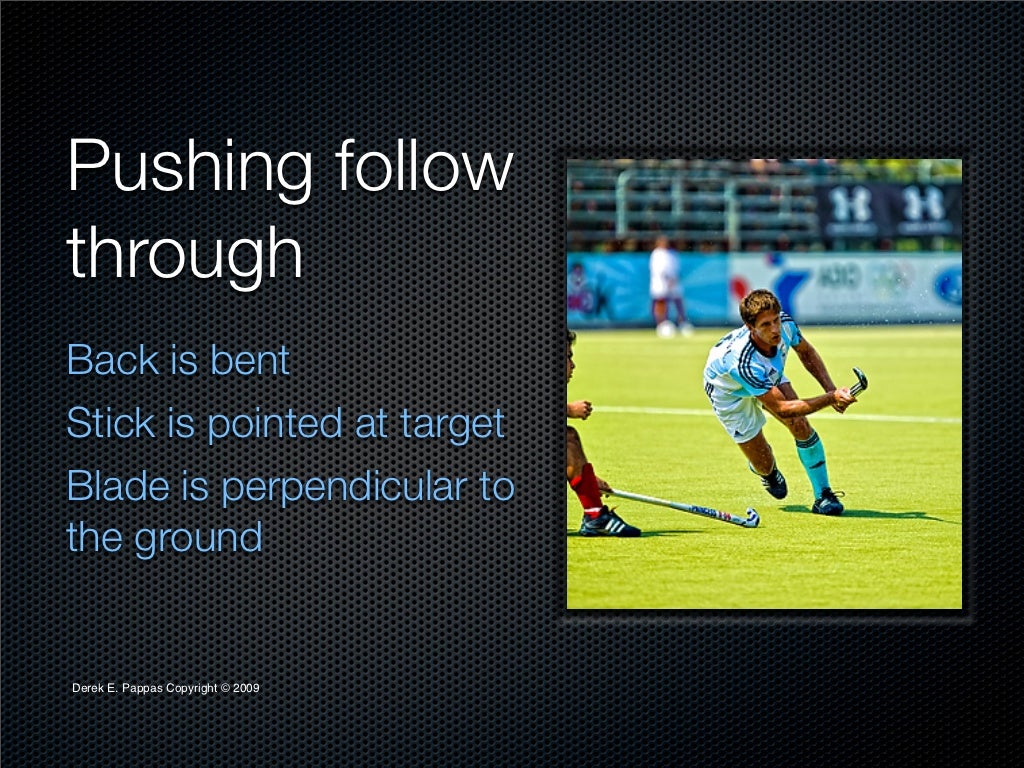 Pushing follow through

Back is bent

Stick is pointed at target

Blade is perpendicular to the ground

Derek E. Pappas Copyright © 2009